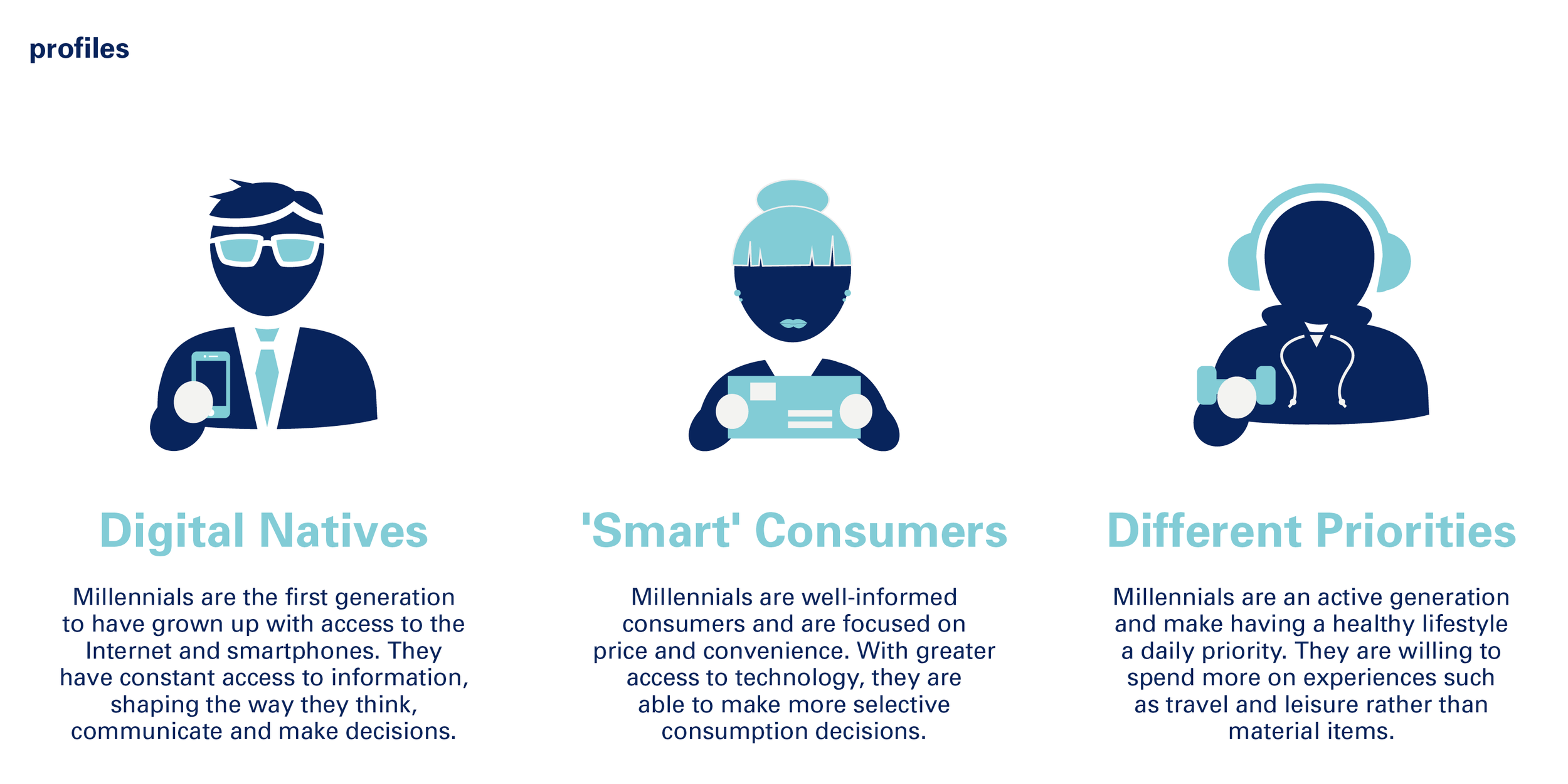 profiles

Digital Natives

Millennials are the first generation to have grown up with access to the Internet and smartphones. They have constant access to information, shaping the way they think, communicate and make decisions.

'Smart' Consumers

Millennials are well-informed consumers and are focused on price and convenience. With greater access to technology, they are able to make more selective consumption decisions.

Different Priorities

Millennials are an active generation and make having a healthy lifestyle a daily priority. They are willing to spend more on experiences such as travel and leisure rather than material items.